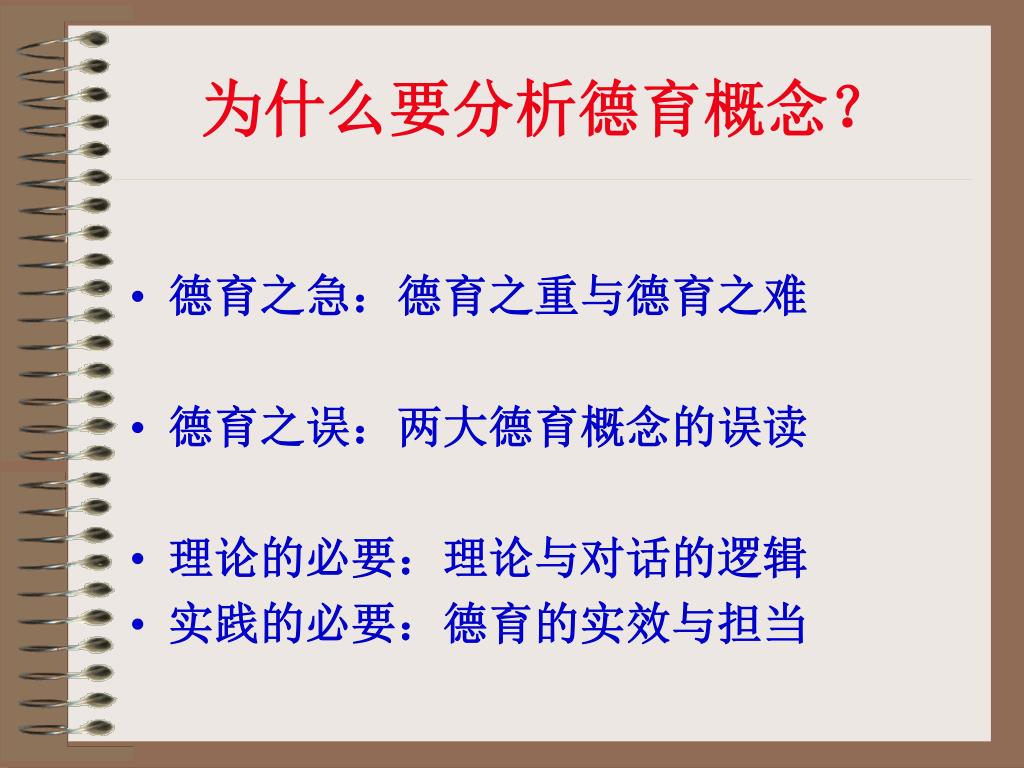 为什么要分析德育概念?

• 德育之急：德育之重与德育之难

• 德育之误：两大德育概念的误读

• 理论的必要：理论与对话的逻辑
• 实践的必要：德育的实效与担当